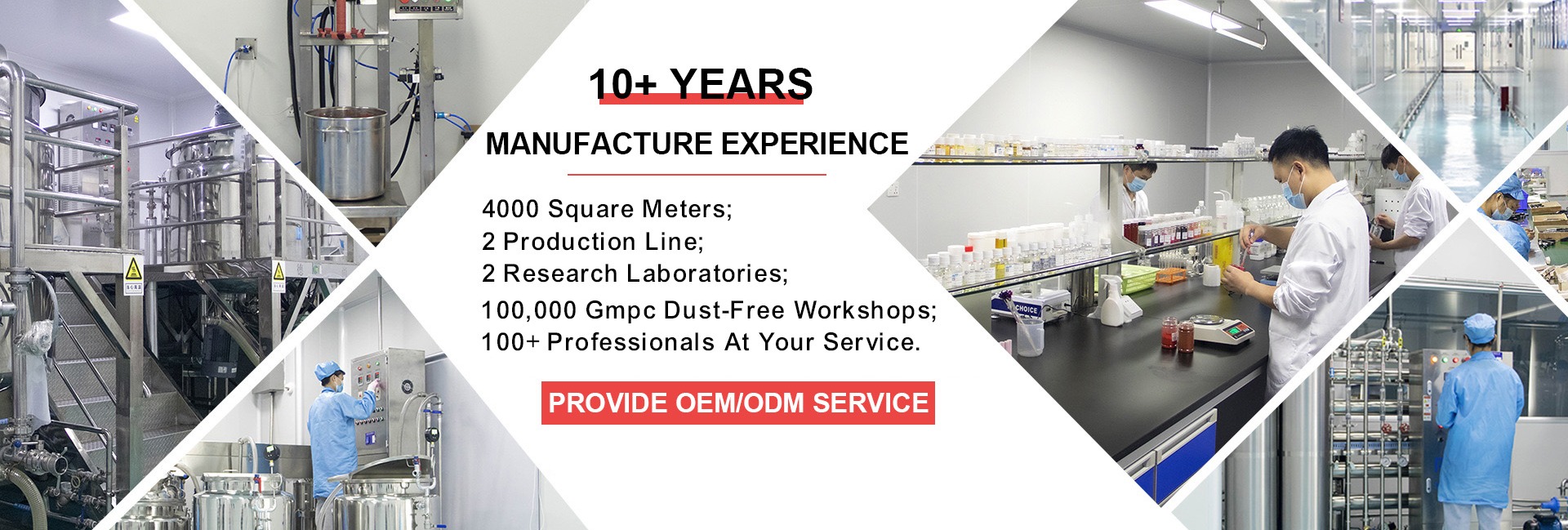 10+ YEARS

MANUFACTURE EXPERIENCE

4000 Square Meters;
2 Production Line;
2 Research Laboratories;
100,000 Gmpc Dust-Free Workshops;
100+ Professionals At Your Service.

PROVIDE OEM/ODM SERVICE

CHOICE